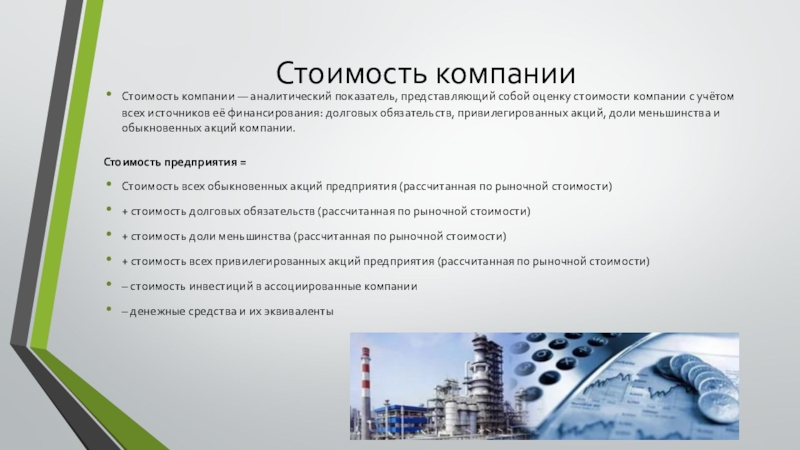 Стоимость компании

• Стоимость компании — аналитический показатель, представляющий собой оценку стоимости компании с учётом всех источников её финансирования: долговых обязательств, привилегированных акций, доли меньшинства и обыкновенных акций компании.

Стоимость предприятия =

• Стоимость всех обыкновенных акций предприятия (рассчитанная по рыночной стоимости)

• + стоимость долговых обязательств (рассчитанная по рыночной стоимости)

• + стоимость доли меньшинства (рассчитанная по рыночной стоимости)

• + стоимость всех привилегированных акций предприятия (рассчитанная по рыночной стоимости)

• – стоимость инвестиций в ассоциированные компании

• – денежные средства и их эквиваленты